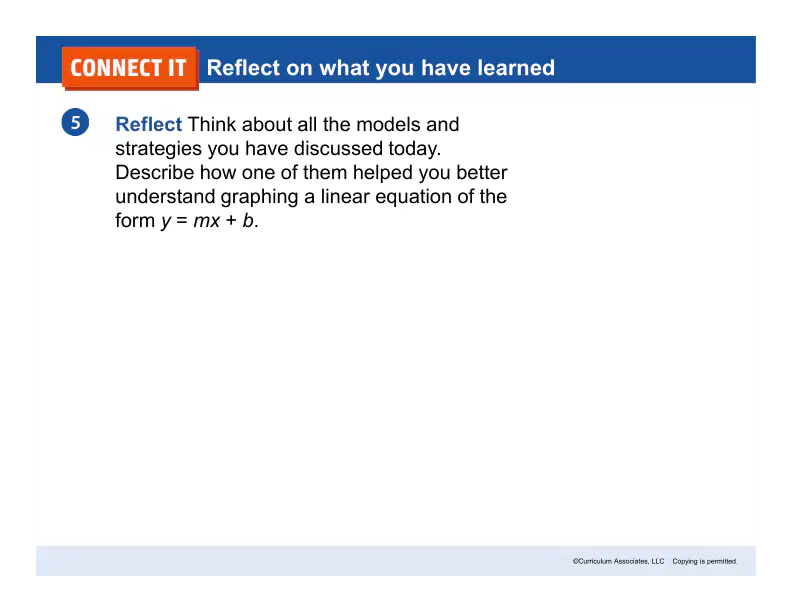 CONNECT IT Reflect on what you have learned

5 Reflect Think about all the models and strategies you have discussed today. Describe how one of them helped you better understand graphing a linear equation of the form $y = mx + b$.

©Curriculum Associates, LLC Copying is permitted.